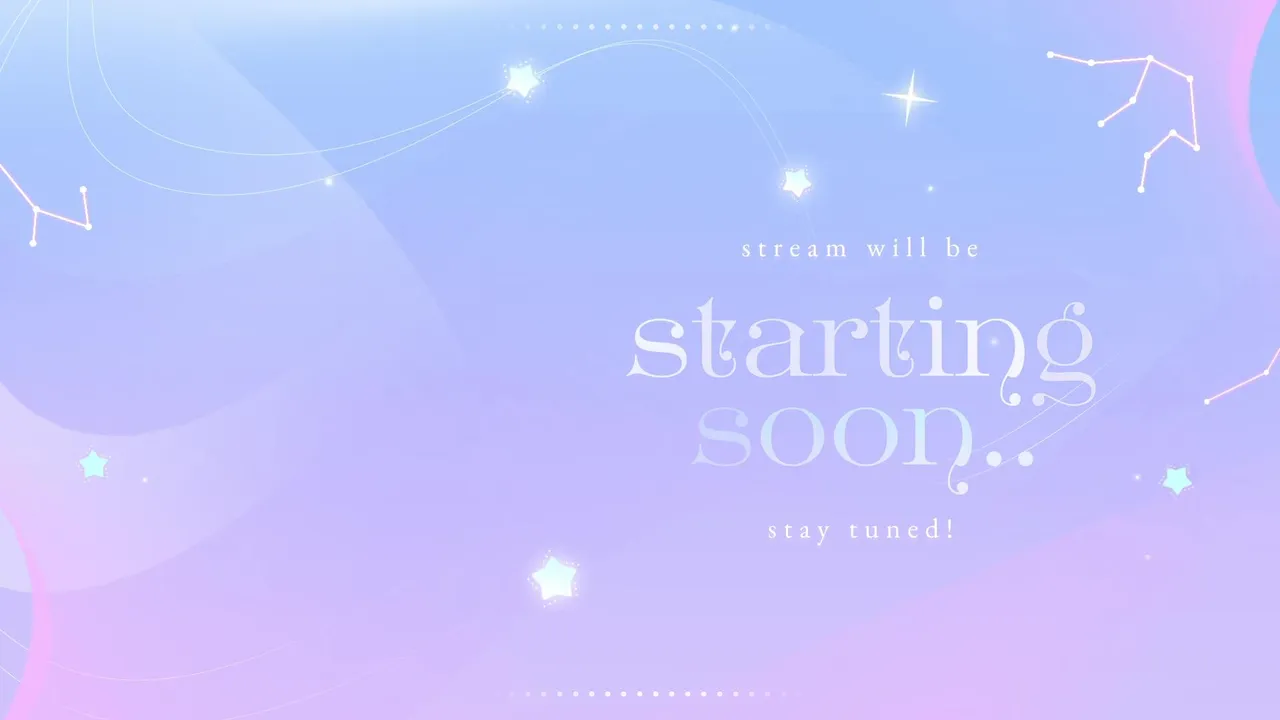 stream will be

starting soon..

stay tuned!